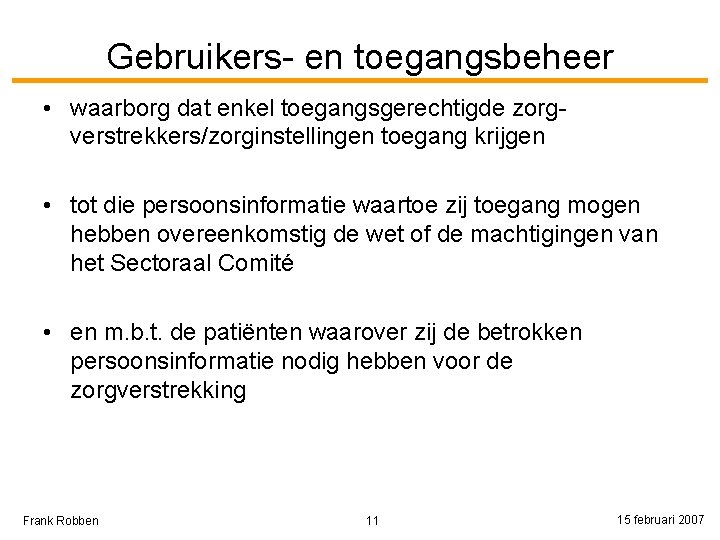 Gebruikers- en toegangsbeheer

• waarborg dat enkel toegangsgerechtigde zorgverstrekkers/zorginstellingen toegang krijgen

• tot die persoonsinformatie waartoe zij toegang mogen hebben overeenkomstig de wet of de machtigingen van het Sectoraal Comité

• en m.b.t. de patiënten waarover zij de betrokken persoonsinformatie nodig hebben voor de zorgverstrekking

Frank Robben 11 15 februari 2007